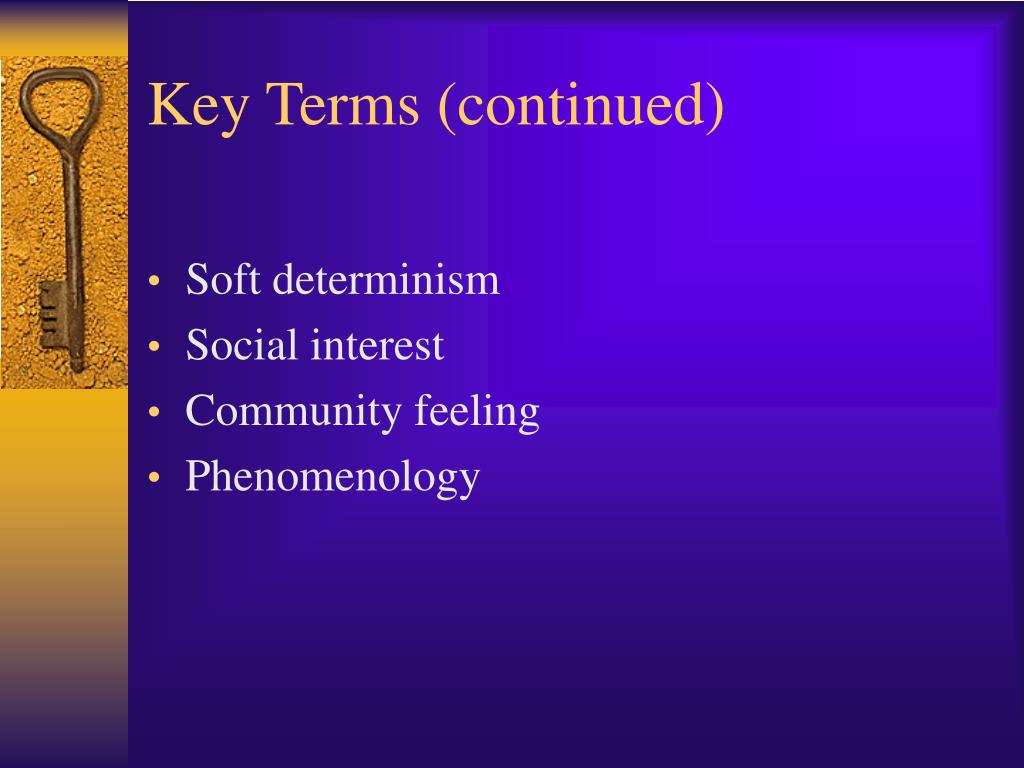 Key Terms (continued)

• Soft determinism
• Social interest
• Community feeling
• Phenomenology